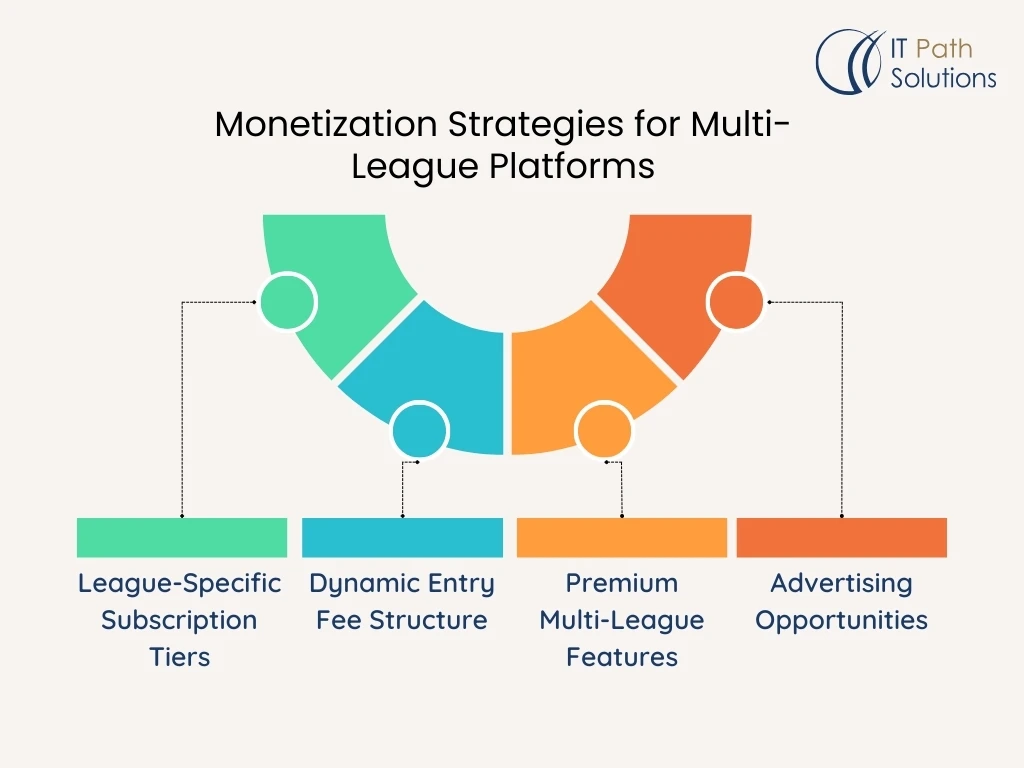 IT Path Solutions

Monetization Strategies for Multi-League Platforms

League-Specific Subscription Tiers

Dynamic Entry Fee Structure

Premium Multi-League Features

Advertising Opportunities